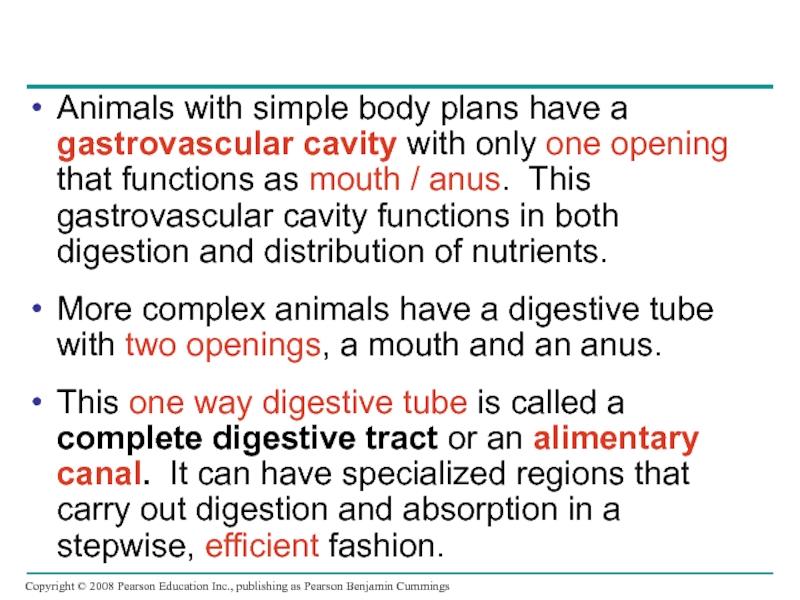 • Animals with simple body plans have a gastrovascular cavity with only one opening that functions as mouth / anus. This gastrovascular cavity functions in both digestion and distribution of nutrients.

• More complex animals have a digestive tube with two openings, a mouth and an anus.

• This one way digestive tube is called a complete digestive tract or an alimentary canal. It can have specialized regions that carry out digestion and absorption in a stepwise, efficient fashion.

Copyright © 2008 Pearson Education Inc., publishing as Pearson Benjamin Cummings